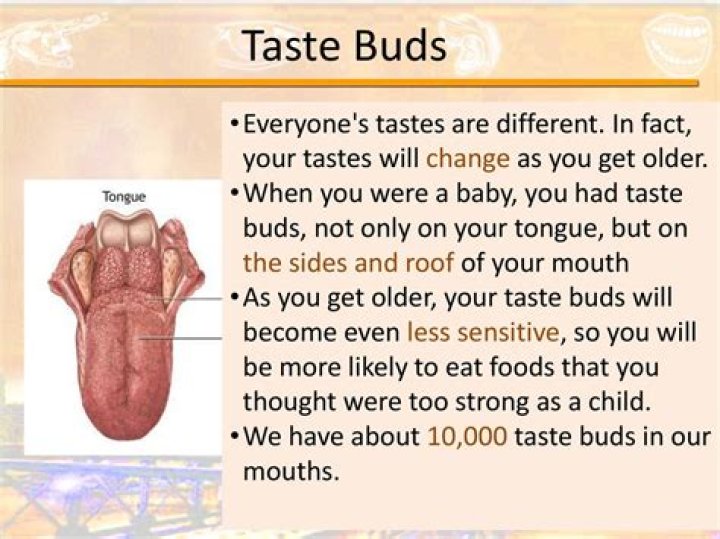 Taste Buds

Tongue

• Everyone's tastes are different. In fact, your tastes will change as you get older.
• When you were a baby, you had taste buds, not only on your tongue, but on the sides and roof of your mouth
• As you get older, your taste buds will become even less sensitive, so you will be more likely to eat foods that you thought were too strong as a child.
• We have about 10,000 taste buds in our mouths.